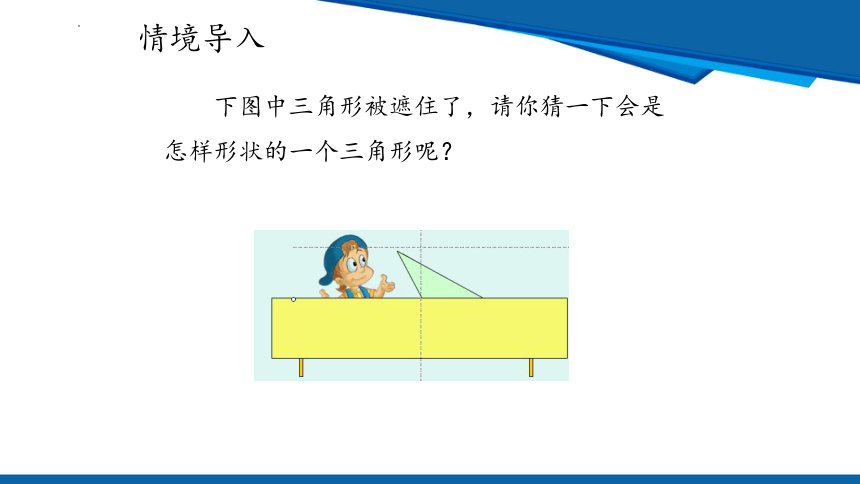 情境导入

下图中三角形被遮住了，请你猜一下会是怎样形状的一个三角形呢？